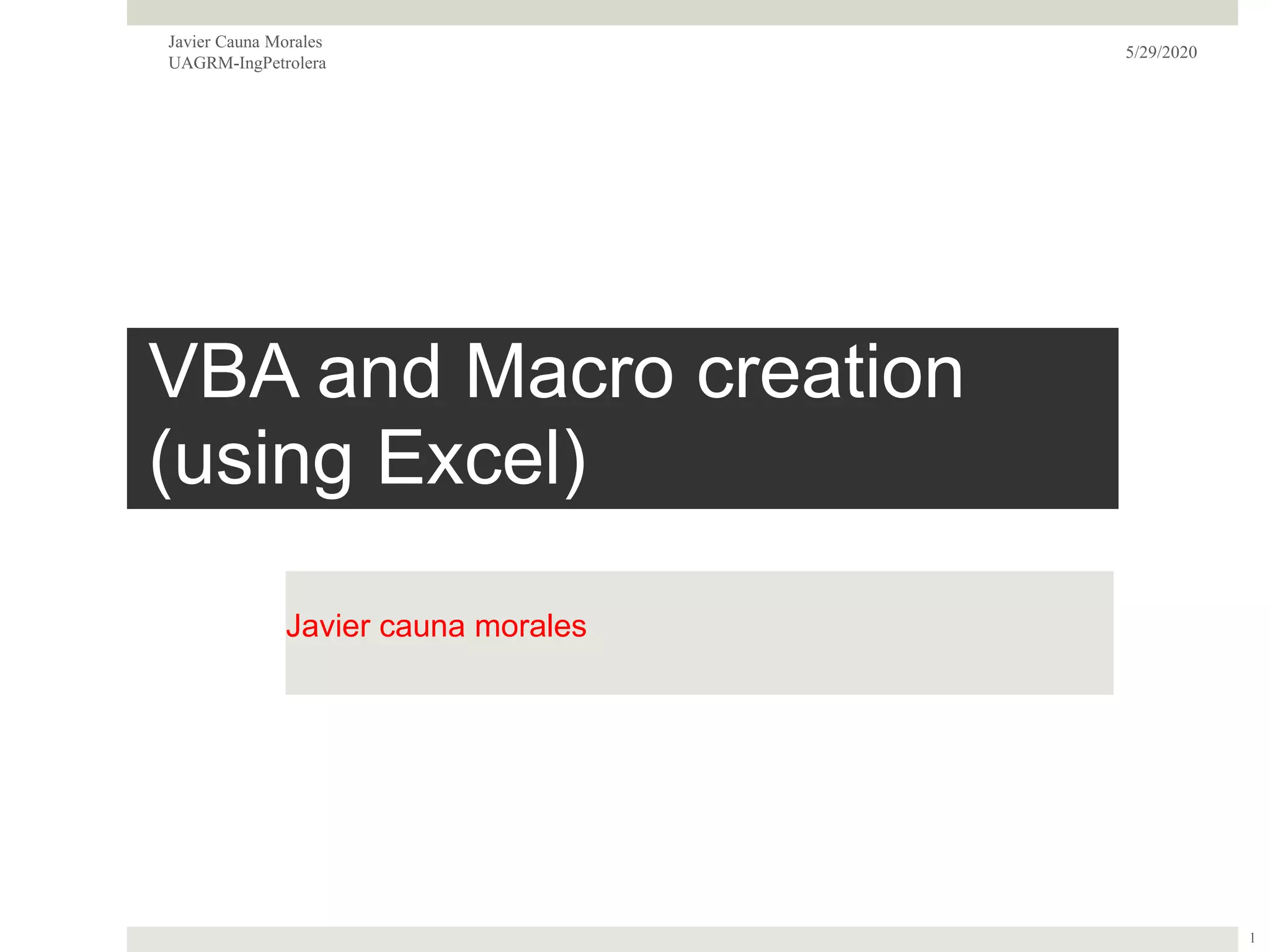 Javier Cauna Morales
UAGRM-IngPetrolera

5/29/2020

VBA and Macro creation (using Excel)

Javier cauna morales

1